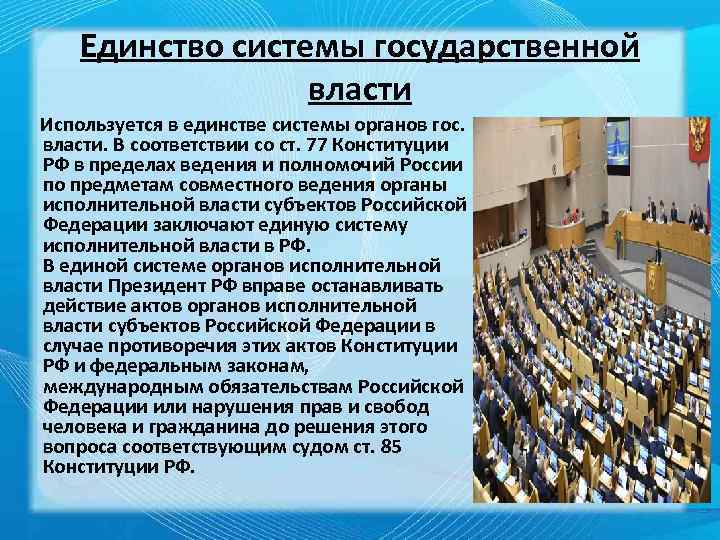 Единство системы государственной власти

Используется в единстве системы органов гос. власти. В соответствии со ст. 77 Конституции РФ в пределах ведения и полномочий России по предметам совместного ведения органы исполнительной власти субъектов Российской Федерации заключают единую систему исполнительной власти в РФ.
В единой системе органов исполнительной власти Президент РФ вправе останавливать действие актов органов исполнительной власти субъектов Российской Федерации в случае противоречия этих актов Конституции РФ и федеральным законам, международным обязательствам Российской Федерации или нарушения прав и свобод человека и гражданина до решения этого вопроса соответствующим судом ст. 85 Конституции РФ.